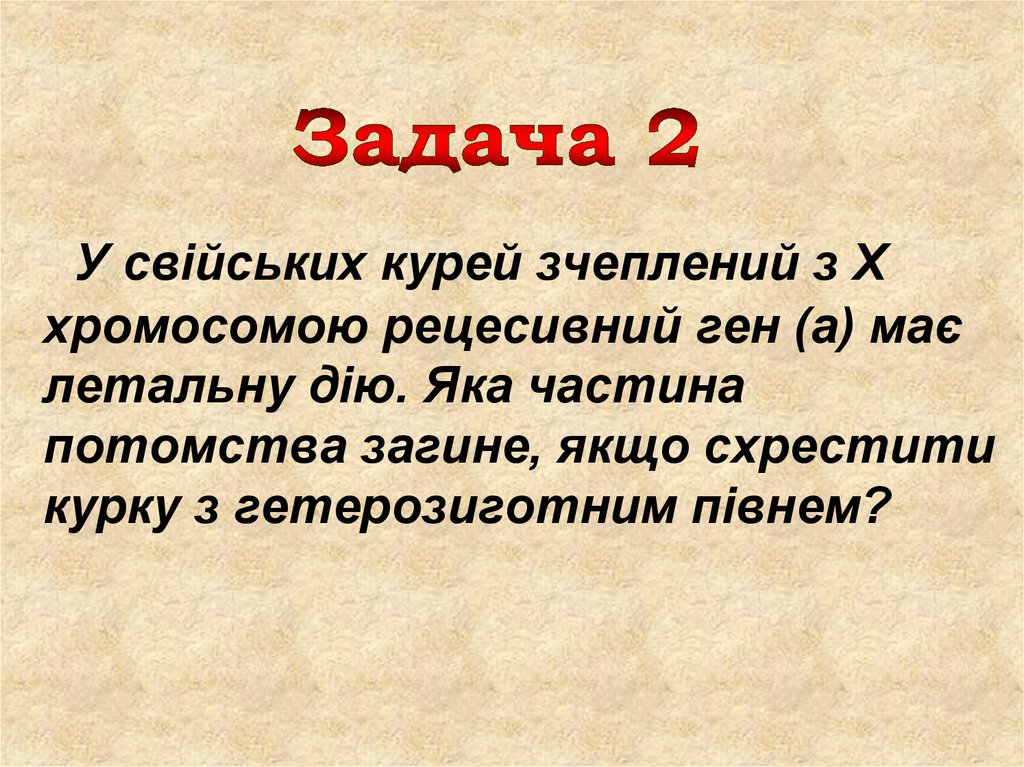 Задача 2

У свійських курей зчеплений з Х хромосомою рецесивний ген (а) має летальну дію. Яка частина потомства загине, якщо схрестити курку з гетерозиготним півнем?